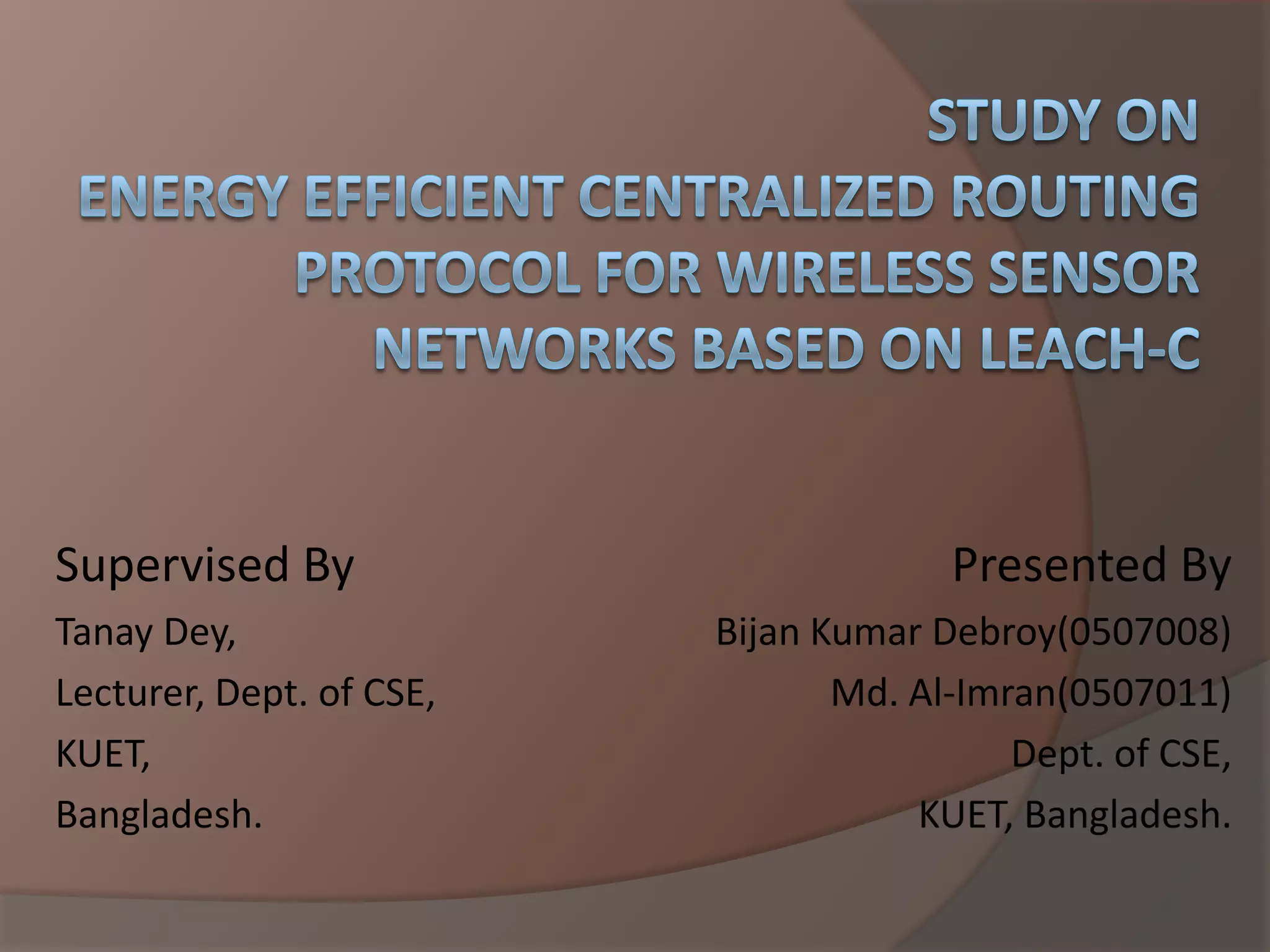 STUDY ON
ENERGY EFFICIENT CENTRALIZED ROUTING PROTOCOL FOR WIRELESS SENSOR NETWORKS BASED ON LEACH-C

Supervised By
Tanay Dey,
Lecturer, Dept. of CSE,
KUET,
Bangladesh.

Presented By
Bijan Kumar Debroy(0507008)
Md. Al-Imran(0507011)
Dept. of CSE,
KUET, Bangladesh.